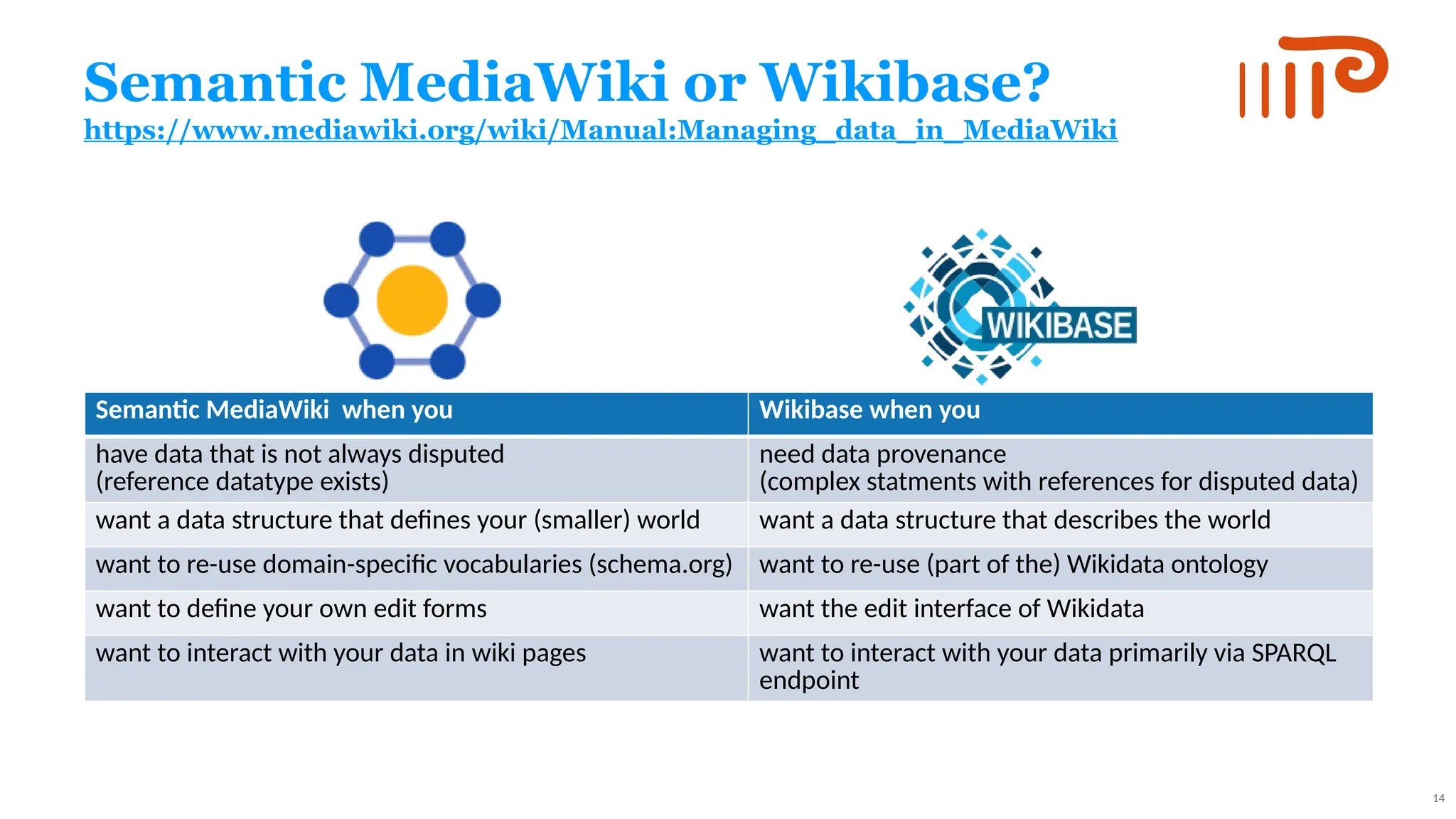 Semantic MediaWiki or Wikibase?
https://www.mediawiki.org/wiki/Manual:Managing_data_in_MediaWiki

WIKIBASE

| Semantic MediaWiki when you | Wikibase when you |
|---|---|
| have data that is not always disputed (reference datatype exists) | need data provenance (complex statments with references for disputed data) |
| want a data structure that defines your (smaller) world | want a data structure that describes the world |
| want to re-use domain-specific vocabularies (schema.org) | want to re-use (part of the) Wikidata ontology |
| want to define your own edit forms | want the edit interface of Wikidata |
| want to interact with your data in wiki pages | want to interact with your data primarily via SPARQL endpoint |

14